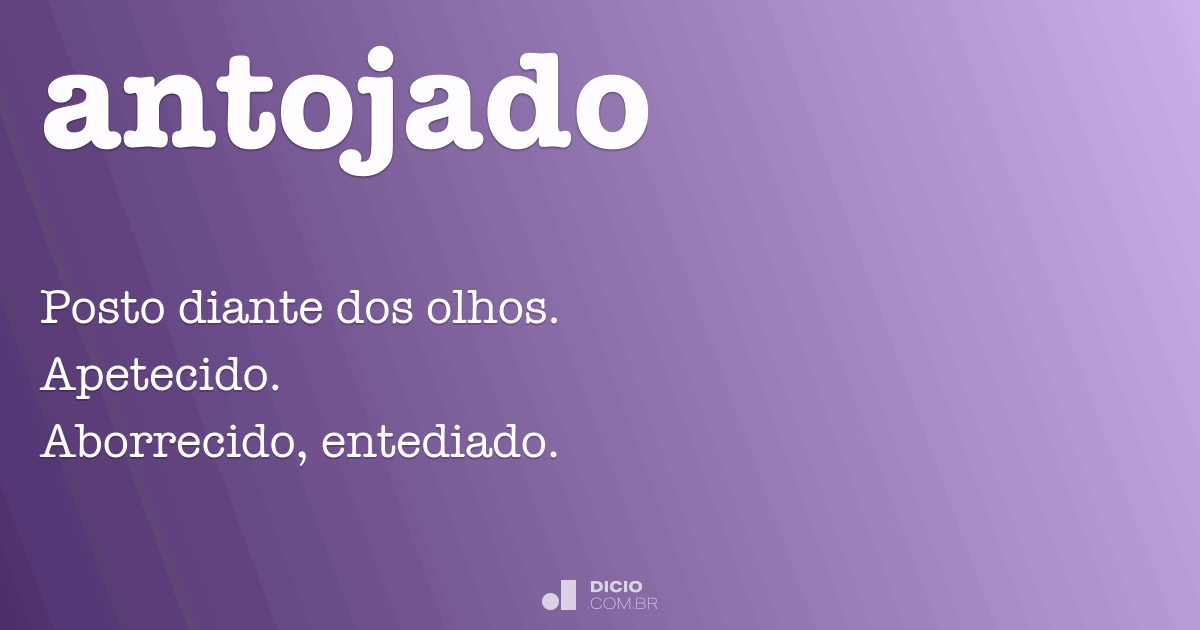 antojado

Posto diante dos olhos.
Apetecido.
Aborrecido, entediado.

DICIO
.COM.BR